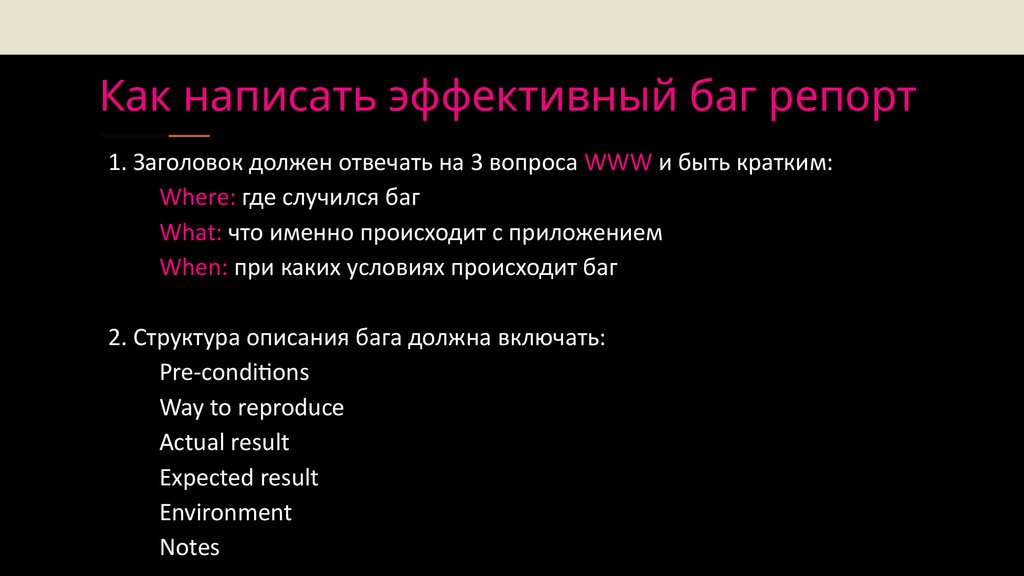 Как написать эффективный баг репорт

1. Заголовок должен отвечать на 3 вопроса WWW и быть кратким:
Where: где случился баг
What: что именно происходит с приложением
When: при каких условиях происходит баг

2. Структура описания бага должна включать:
Pre-conditions
Way to reproduce
Actual result
Expected result
Environment
Notes